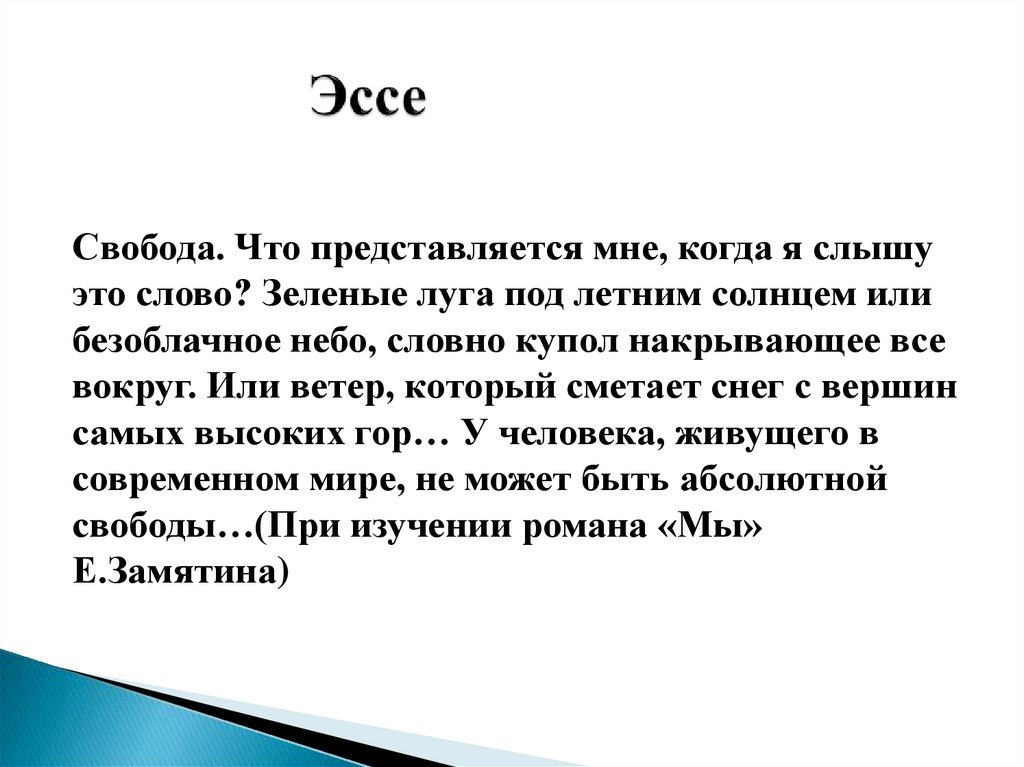 Эссе

Свобода. Что представляется мне, когда я слышу это слово? Зеленые луга под летним солнцем или безоблачное небо, словно купол накрывающее все вокруг. Или ветер, который сметает снег с вершин самых высоких гор… У человека, живущего в современном мире, не может быть абсолютной свободы…(При изучении романа «Мы» Е.Замятина)